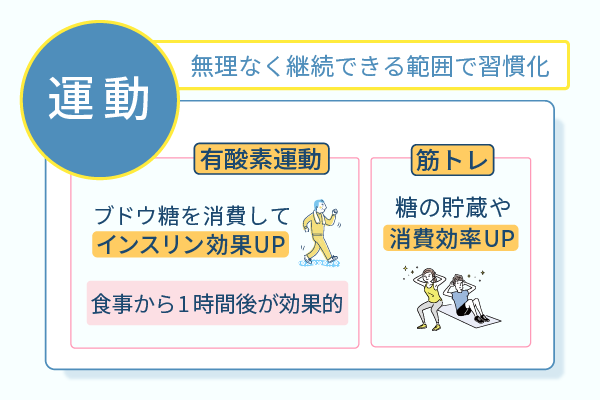 運動

無理なく継続できる範囲で習慣化

有酸素運動

ブドウ糖を消費して
インスリン効果UP

食事から1時間後が効果的

筋トレ

糖の貯蔵や
消費効率UP